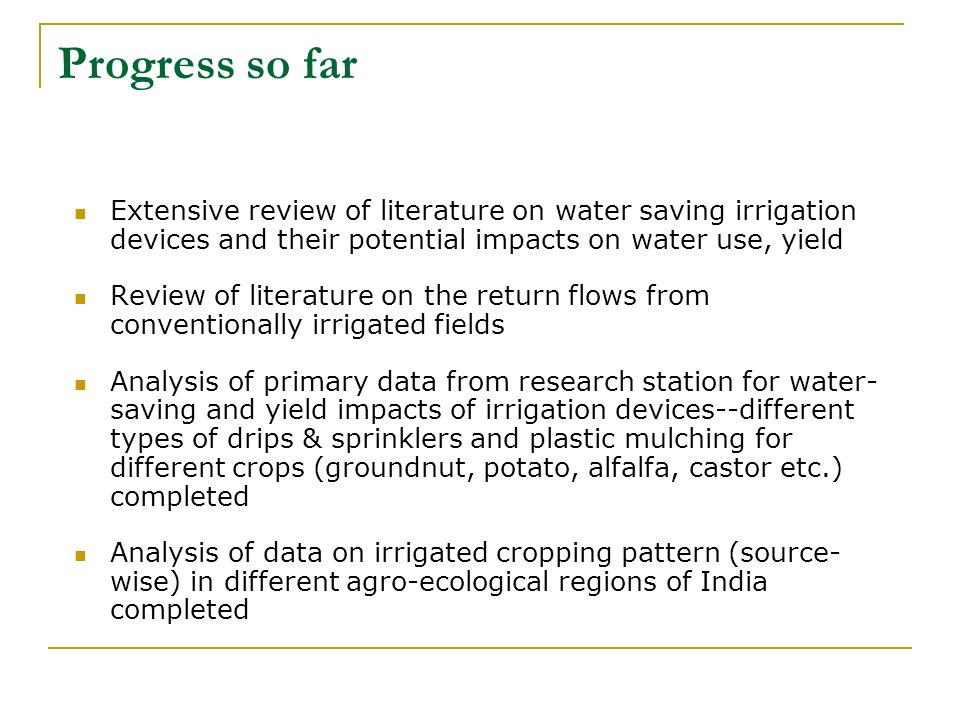 Progress so far

- Extensive review of literature on water saving irrigation devices and their potential impacts on water use, yield

- Review of literature on the return flows from conventionally irrigated fields

- Analysis of primary data from research station for water-saving and yield impacts of irrigation devices--different types of drips & sprinklers and plastic mulching for different crops (groundnut, potato, alfalfa, castor etc.) completed

- Analysis of data on irrigated cropping pattern (source-wise) in different agro-ecological regions of India completed